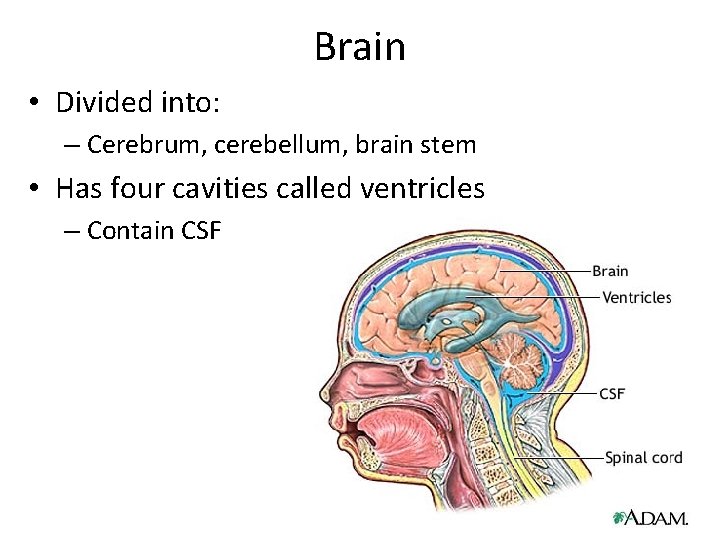 Brain

• Divided into:
– Cerebrum, cerebellum, brain stem

• Has four cavities called ventricles
– Contain CSF

Brain
Ventricles
CSF
Spinal cord

A.D.A.M.